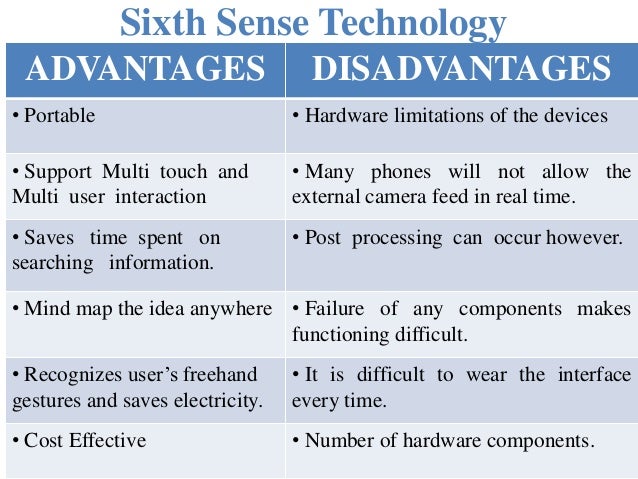 Sixth Sense Technology

| ADVANTAGES | DISADVANTAGES |
|---|---|
| • Portable | • Hardware limitations of the devices |
| • Support Multi touch and Multi user interaction | • Many phones will not allow the external camera feed in real time. |
| • Saves time spent on searching information. | • Post processing can occur however. |
| • Mind map the idea anywhere | • Failure of any components makes functioning difficult. |
| • Recognizes user's freehand gestures and saves electricity. | • It is difficult to wear the interface every time. |
| • Cost Effective | • Number of hardware components. |